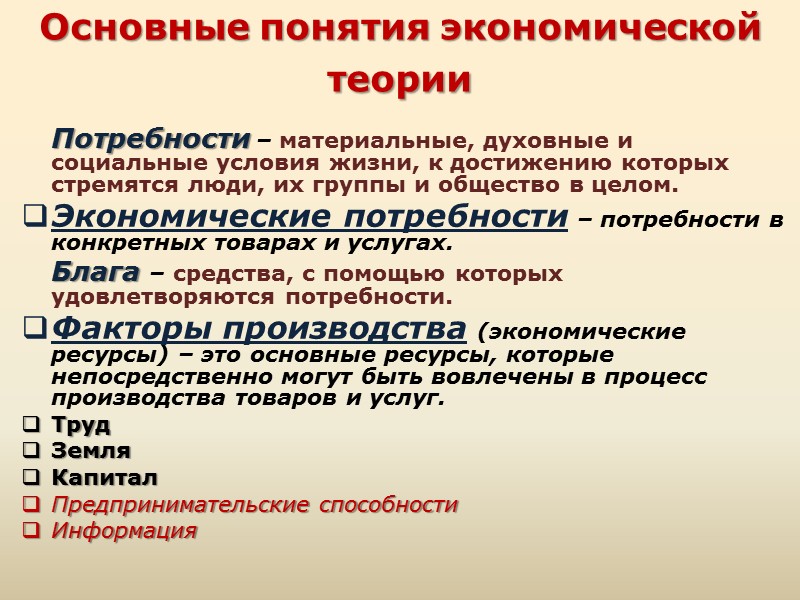 Основные понятия экономической теории

Потребности – материальные, духовные и социальные условия жизни, к достижению которых стремятся люди, их группы и общество в целом.

❑ Экономические потребности – потребности в конкретных товарах и услугах.

Блага – средства, с помощью которых удовлетворяются потребности.

❑ Факторы производства (экономические ресурсы) – это основные ресурсы, которые непосредственно могут быть вовлечены в процесс производства товаров и услуг.

❑ Труд
❑ Земля
❑ Капитал
❑ Предпринимательские способности
❑ Информация